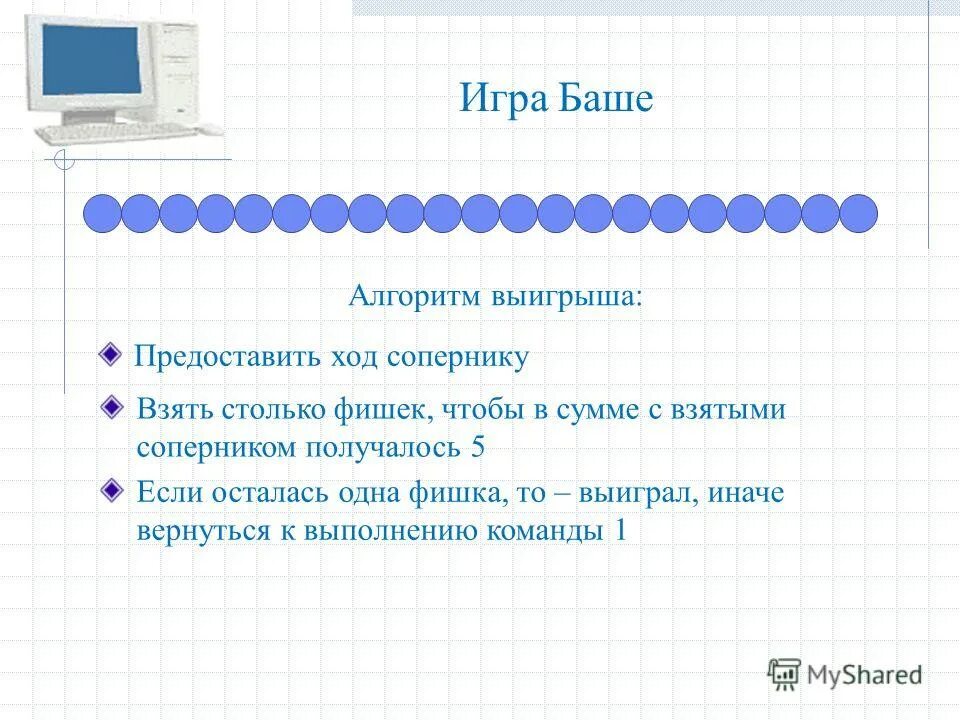 Игра Баше

Алгоритм выигрыша:

Предоставить ход сопернику

Взять столько фишек, чтобы в сумме с взятыми соперником получалось 5

Если осталась одна фишка, то – выиграл, иначе вернуться к выполнению команды 1

MyShared